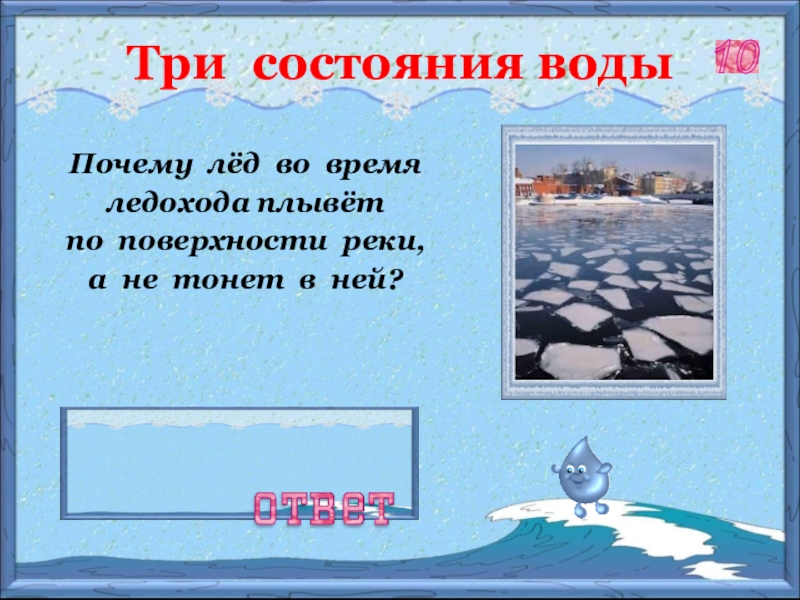 Три состояния воды

10

Почему лёд во время ледохода плывёт по поверхности реки, а не тонет в ней?

ответ